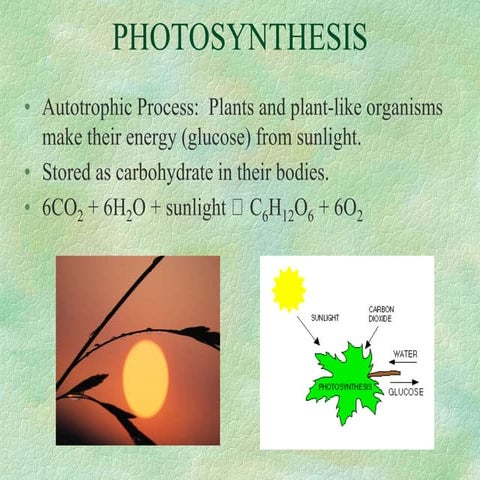 PHOTOSYNTHESIS

• Autotrophic Process: Plants and plant-like organisms make their energy (glucose) from sunlight.
• Stored as carbohydrate in their bodies.
• $6CO_2 + 6H_2O$ + sunlight □ $C_6H_{12}O_6 + 6O_2$

SUNLIGHT
CARBON DIOXIDE
WATER
PHOTOSYNTHESIS
GLUCOSE